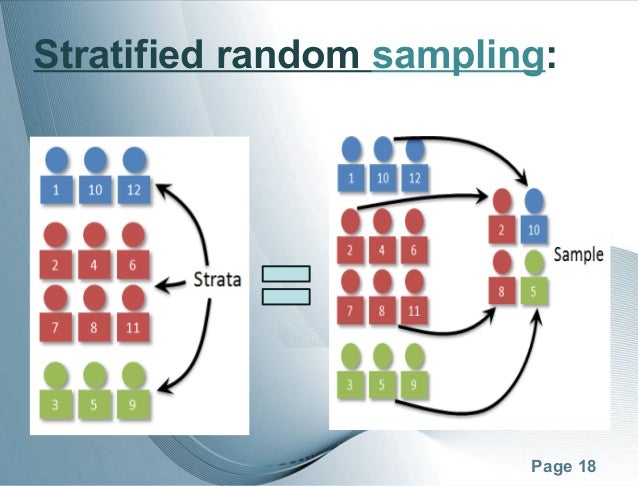 Stratified random sampling:

1 10 12

2 4 6

7 8 11

3 5 9

Strata

1 10 12

2 4 6

7 8 11

3 5 9

2 10

8 5

Sample

Page 18